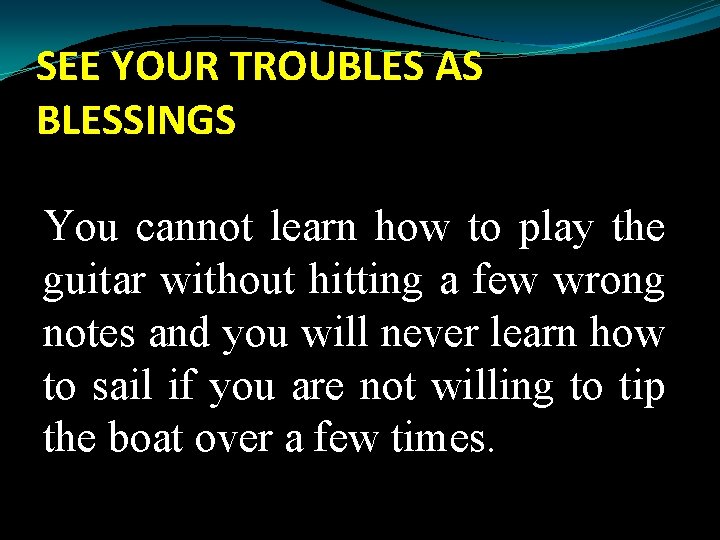 SEE YOUR TROUBLES AS BLESSINGS

You cannot learn how to play the guitar without hitting a few wrong notes and you will never learn how to sail if you are not willing to tip the boat over a few times.